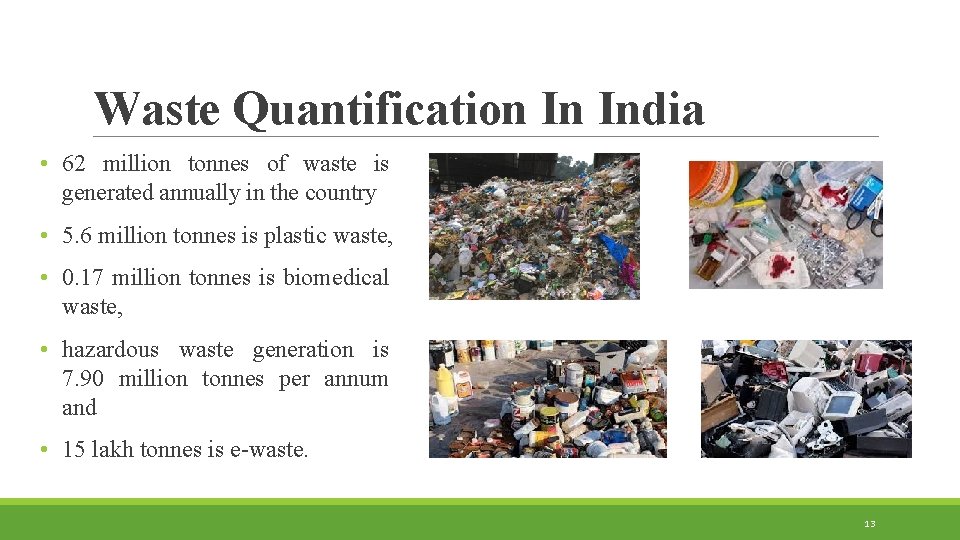 Waste Quantification In India

• 62 million tonnes of waste is generated annually in the country

• 5.6 million tonnes is plastic waste,

• 0.17 million tonnes is biomedical waste,

• hazardous waste generation is 7.90 million tonnes per annum and

• 15 lakh tonnes is e-waste.

13